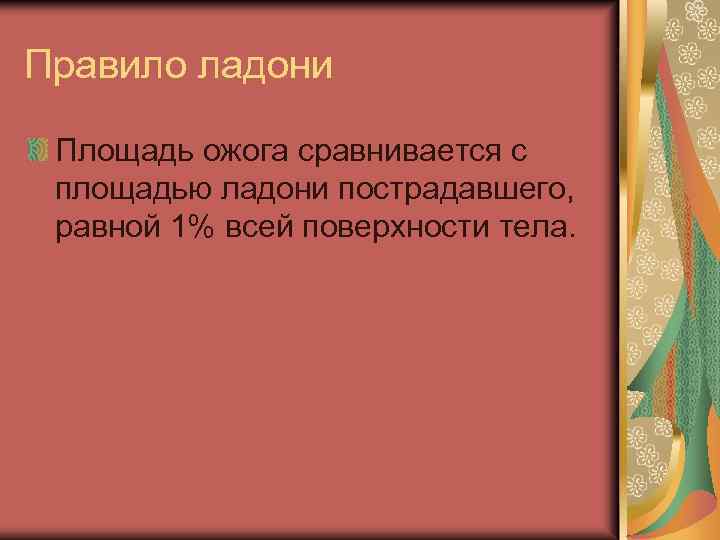 Правило ладони

Площадь ожога сравнивается с площадью ладони пострадавшего, равной 1% всей поверхности тела.